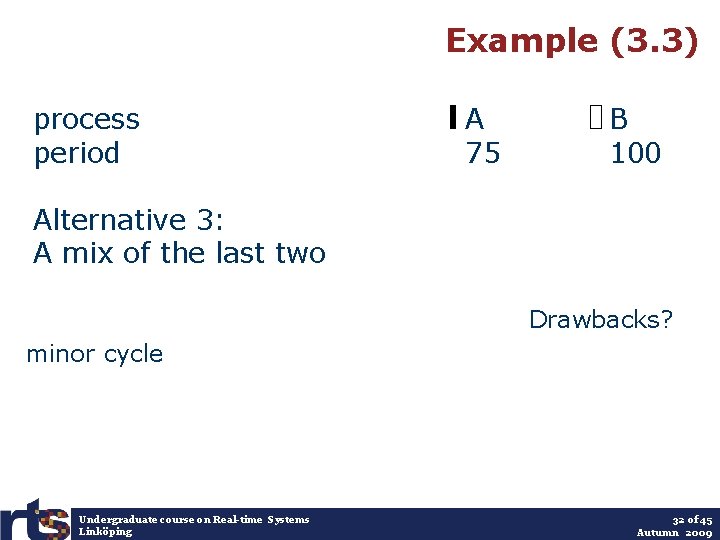 Example (3.3)

| process | A | B |
|---|---|---|
| period | 75 | 100 |

Alternative 3:
A mix of the last two

Drawbacks?

minor cycle

rts

Undergraduate course on Real-time Systems
Linköping

32 of 45
Autumn 2009